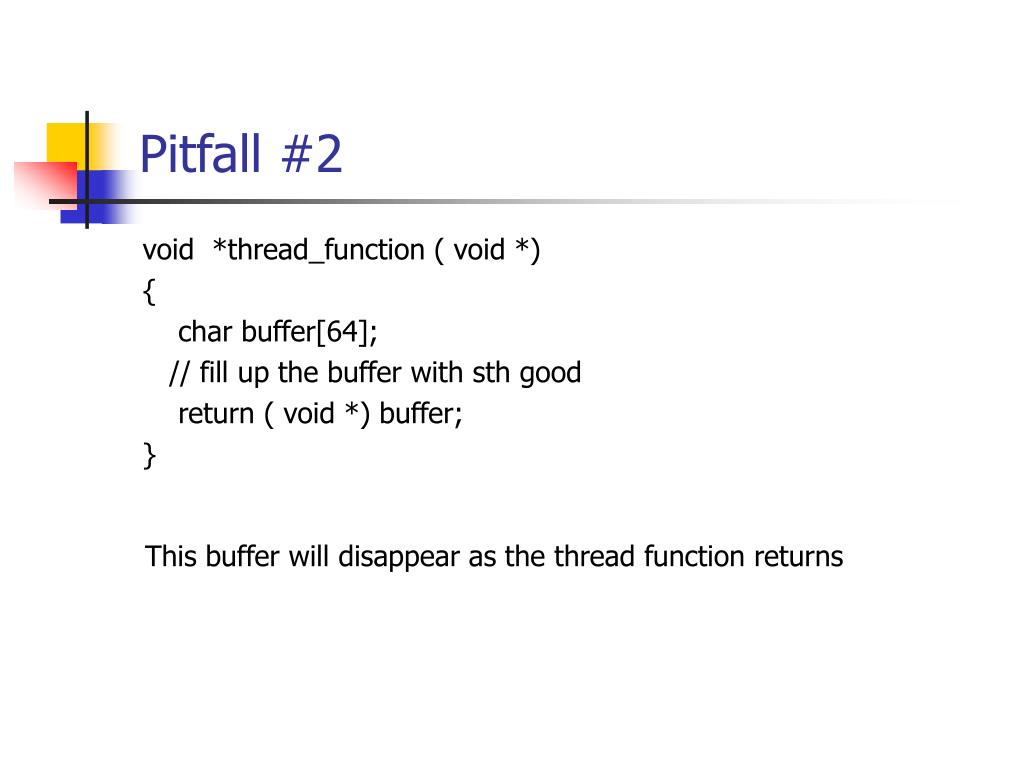 Pitfall #2

void *thread_function ( void *)
{
char buffer[64];
// fill up the buffer with sth good
return ( void *) buffer;
}

This buffer will disappear as the thread function returns